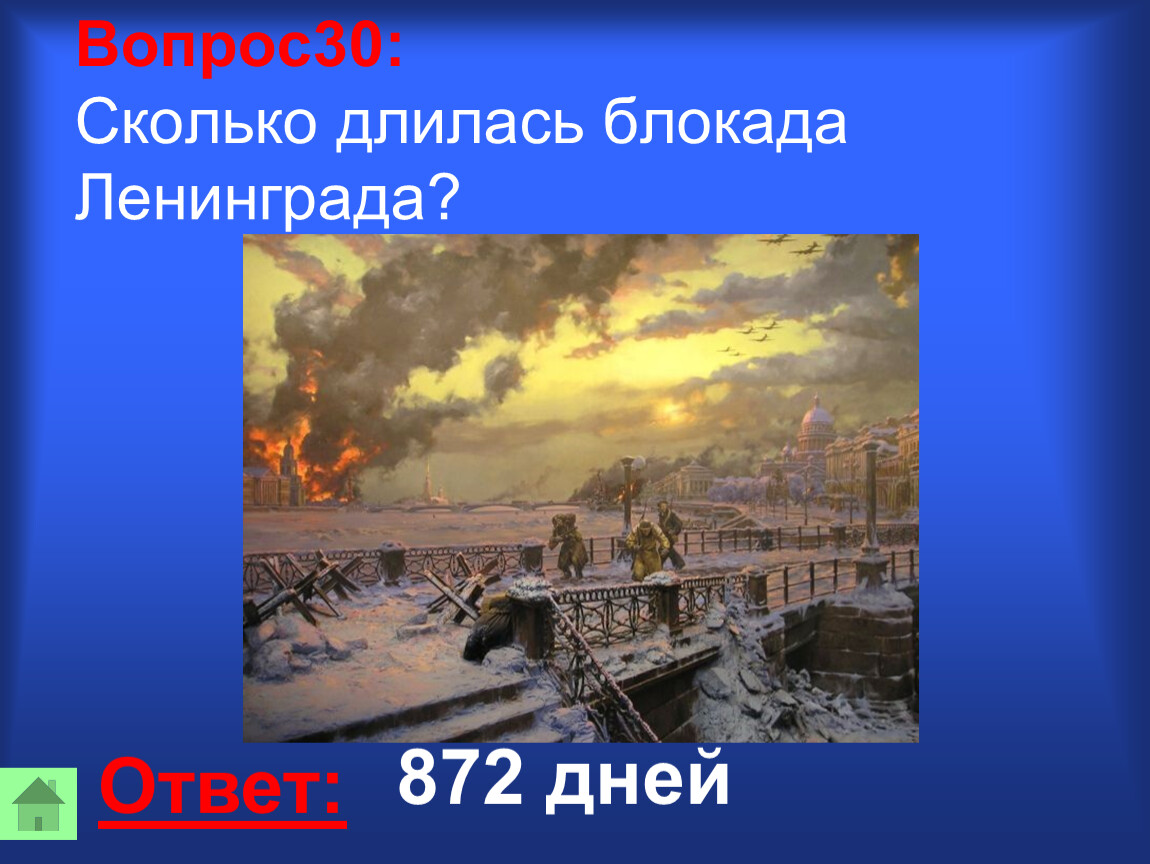 Вопрос30:
Сколько длилась блокада Ленинграда?

Ответ: 872 дней